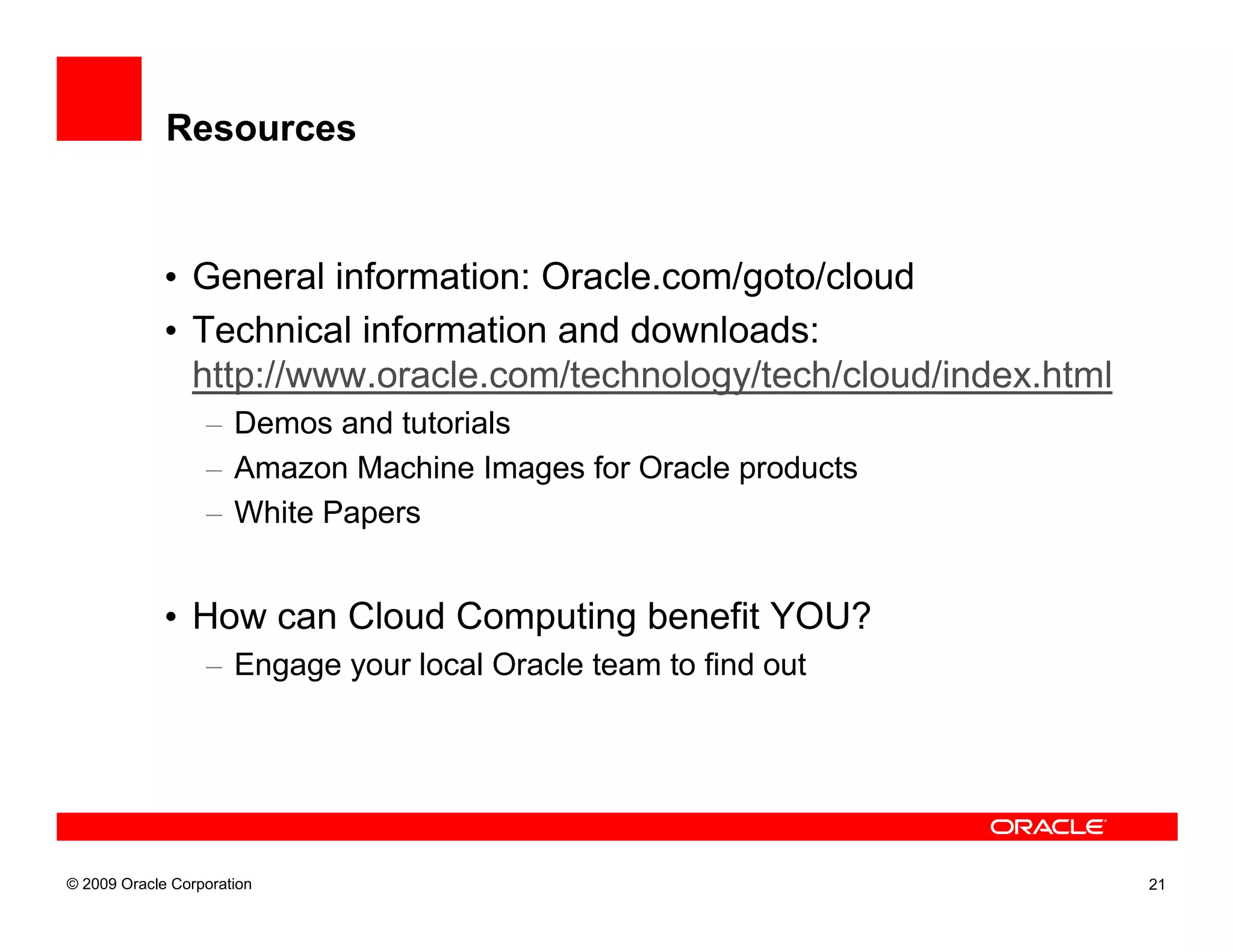 Resources

• General information: Oracle.com/goto/cloud
• Technical information and downloads: http://www.oracle.com/technology/tech/cloud/index.html
– Demos and tutorials
– Amazon Machine Images for Oracle products
– White Papers

• How can Cloud Computing benefit YOU?
– Engage your local Oracle team to find out

ORACLE

© 2009 Oracle Corporation

21